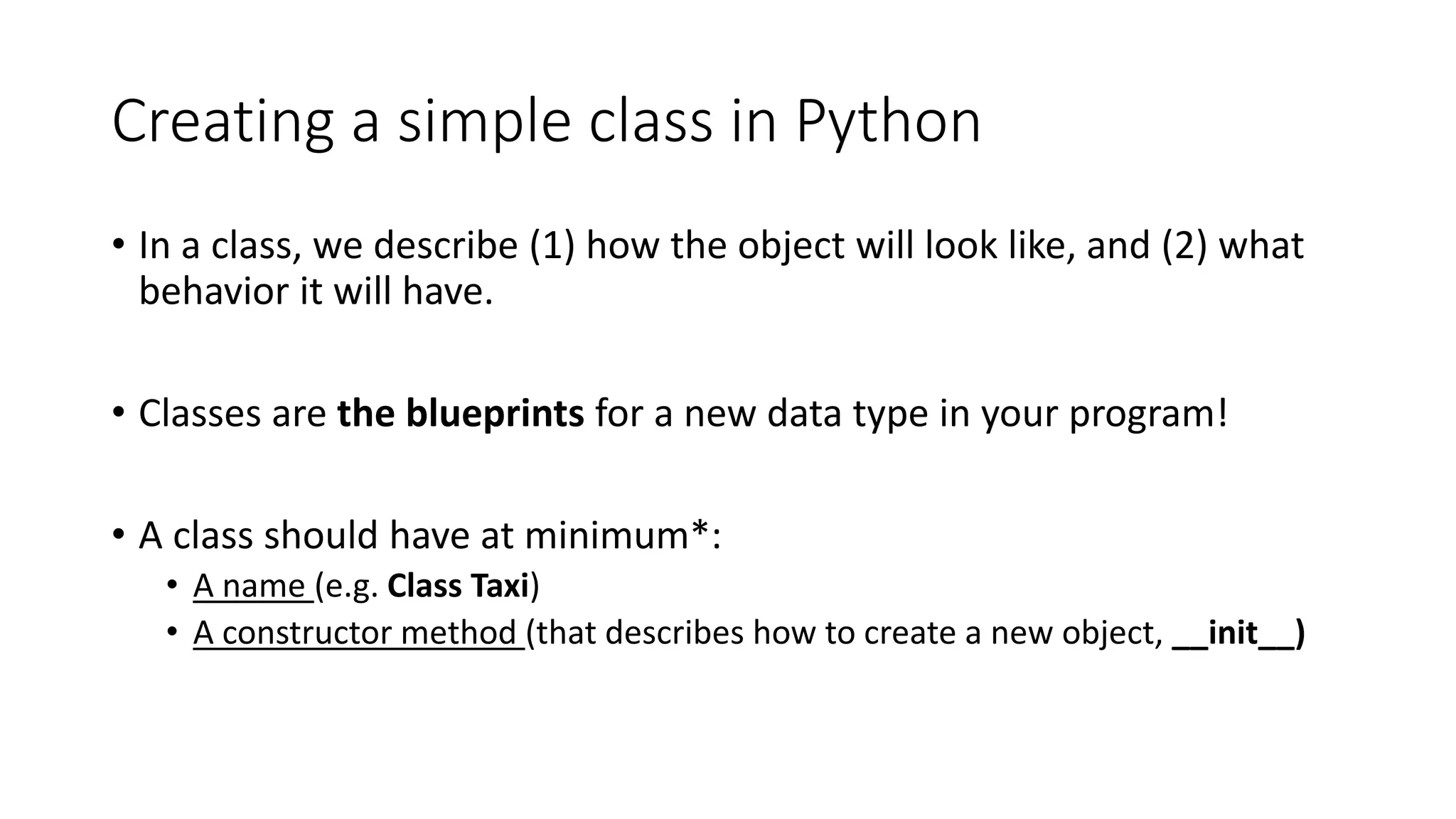 Creating a simple class in Python

• In a class, we describe (1) how the object will look like, and (2) what behavior it will have.

• Classes are the blueprints for a new data type in your program!

• A class should have at minimum*:
  • A name (e.g. Class Taxi)
  • A constructor method (that describes how to create a new object, __init__)